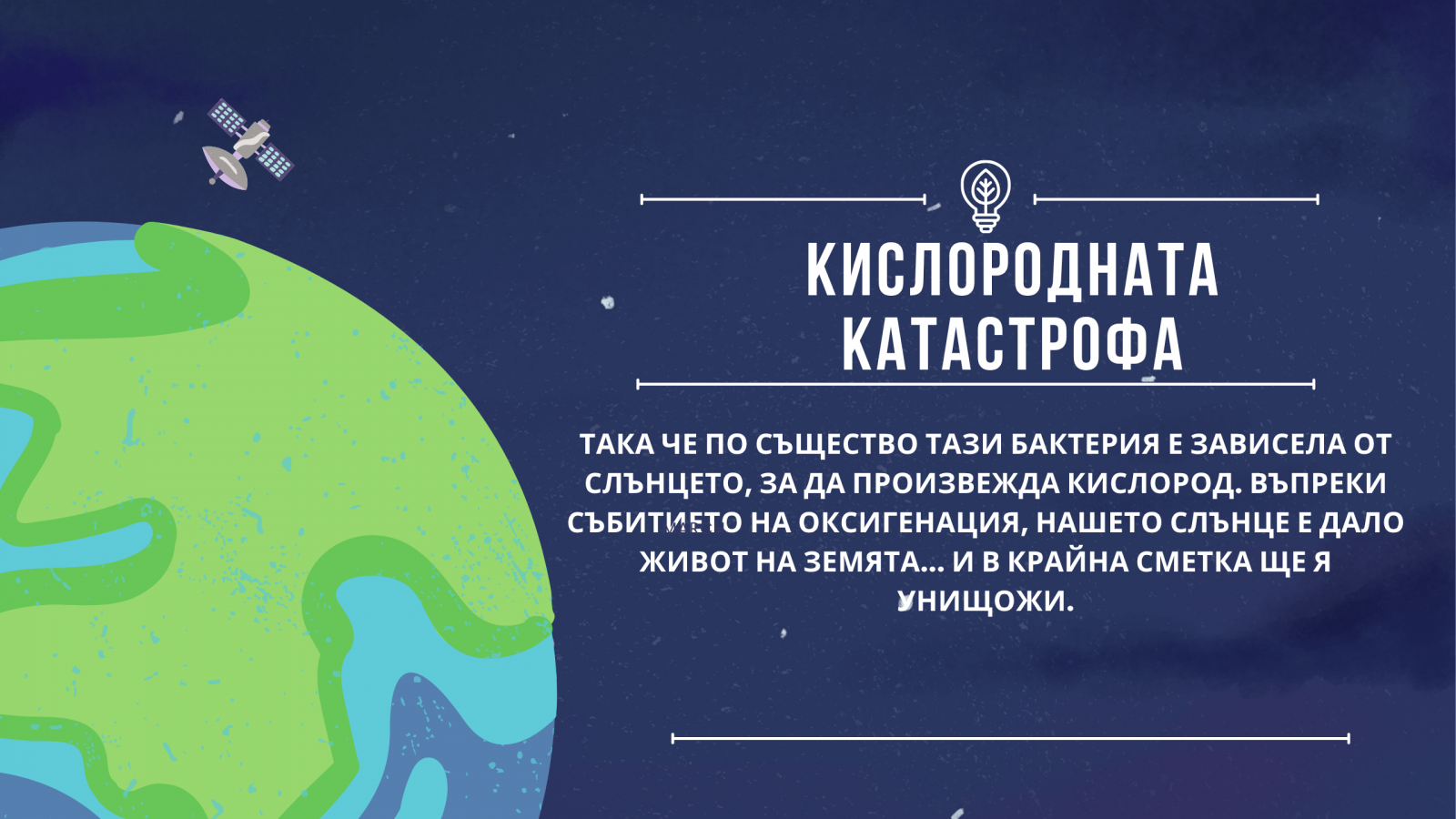 КИСЛОРОДНАТА КАТАСТРОФА

ТАКА ЧЕ ПО СЪЩЕСТВО ТАЗИ БАКТЕРИЯ Е ЗАВИСЕЛА ОТ СЛЪНЦЕТО, ЗА ДА ПРОИЗВЕЖДА КИСЛОРОД. ВЪПРЕКИ СЪБИТИЕТО НА ОКСИГЕНАЦИЯ, НАШЕТО СЛЪНЦЕ Е ДАЛО ЖИВОТ НА ЗЕМЯТА... И В КРАЙНА СМЕТКА ЩЕ Я УНИЩОЖИ.